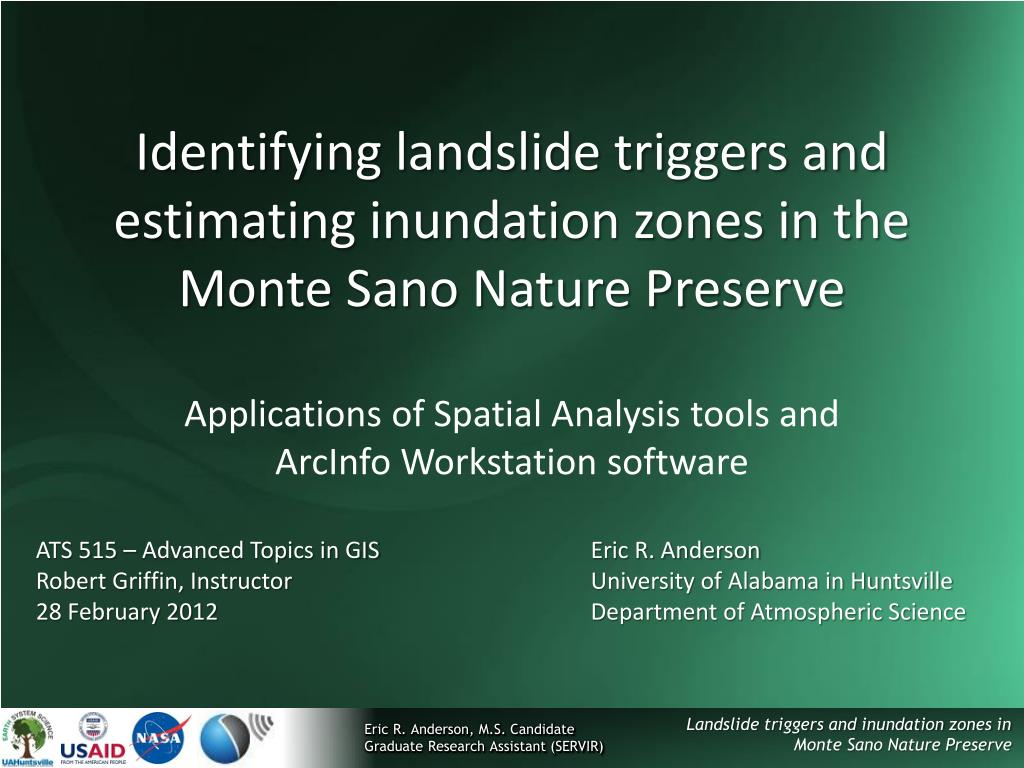 Identifying landslide triggers and estimating inundation zones in the Monte Sano Nature Preserve

Applications of Spatial Analysis tools and ArcInfo Workstation software

ATS 515 – Advanced Topics in GIS
Robert Griffin, Instructor
28 February 2012

Eric R. Anderson
University of Alabama in Huntsville
Department of Atmospheric Science

EARTH SYSTEM SCIENCE
UAHuntsville
USAID
FROM THE AMERICAN PEOPLE
NASA

Eric R. Anderson, M.S. Candidate
Graduate Research Assistant (SERVIR)

Landslide triggers and inundation zones in Monte Sano Nature Preserve